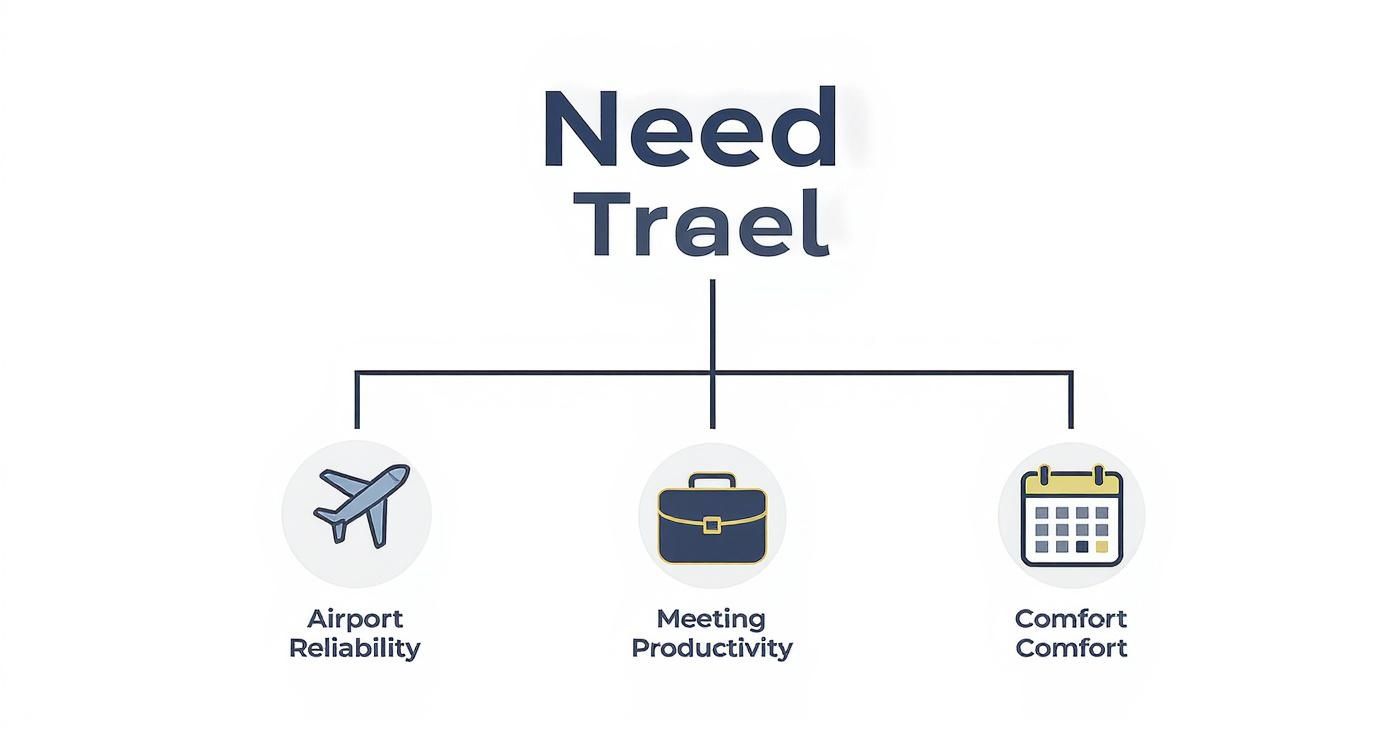 Need Trael

Airport Reliability

Meeting Productivity

Comfort Comfort